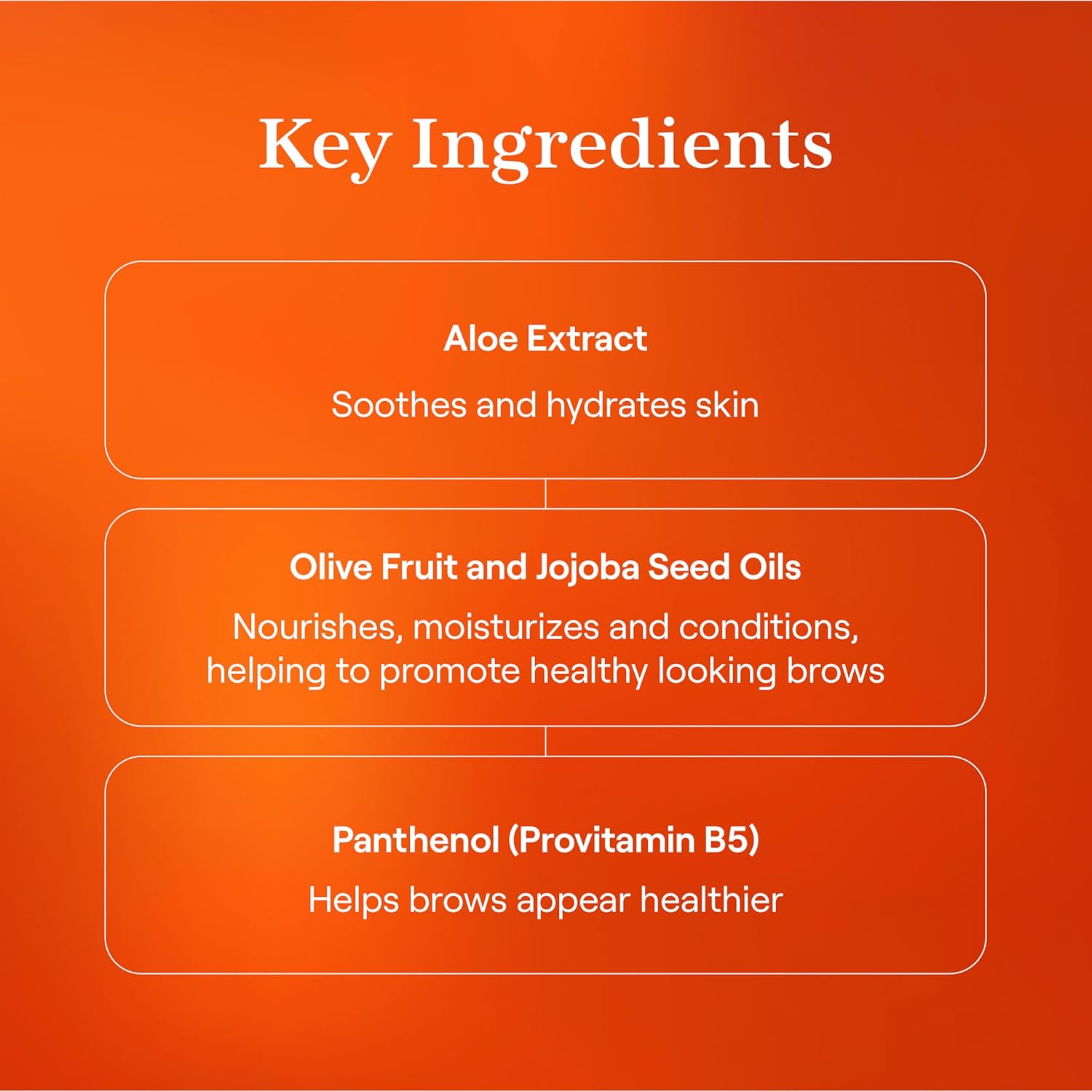 Key Ingredients

Aloe Extract

Soothes and hydrates skin

Olive Fruit and Jojoba Seed Oils

Nourishes, moisturizes and conditions, helping to promote healthy looking brows

Panthenol (Provitamin B5)

Helps brows appear healthier